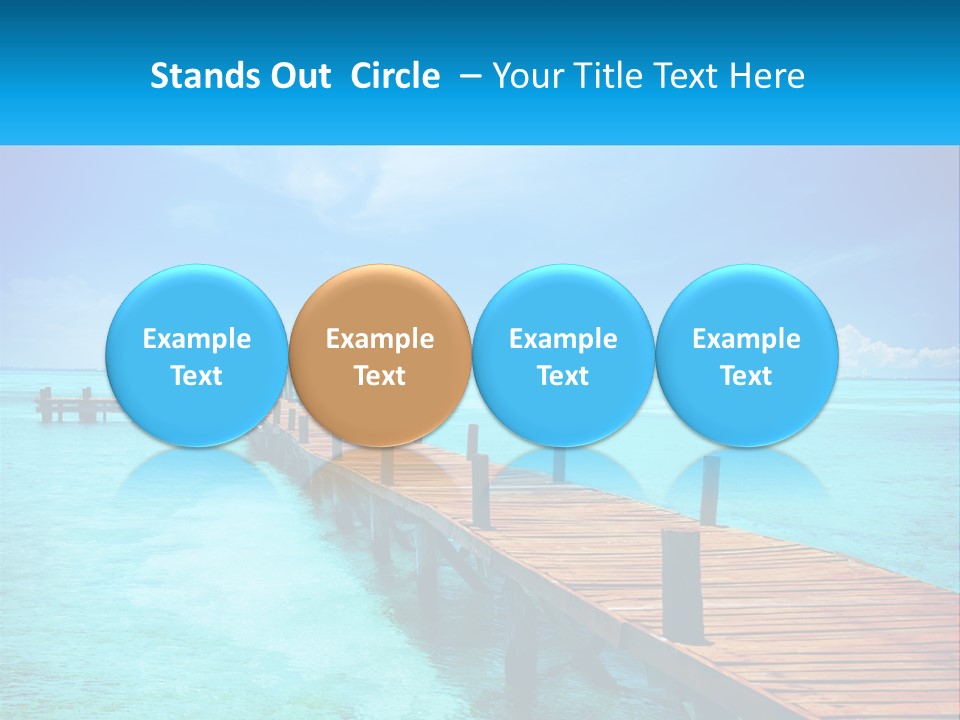 Stands Out Circle – Your Title Text Here

Example Text

Example Text

Example Text

Example Text